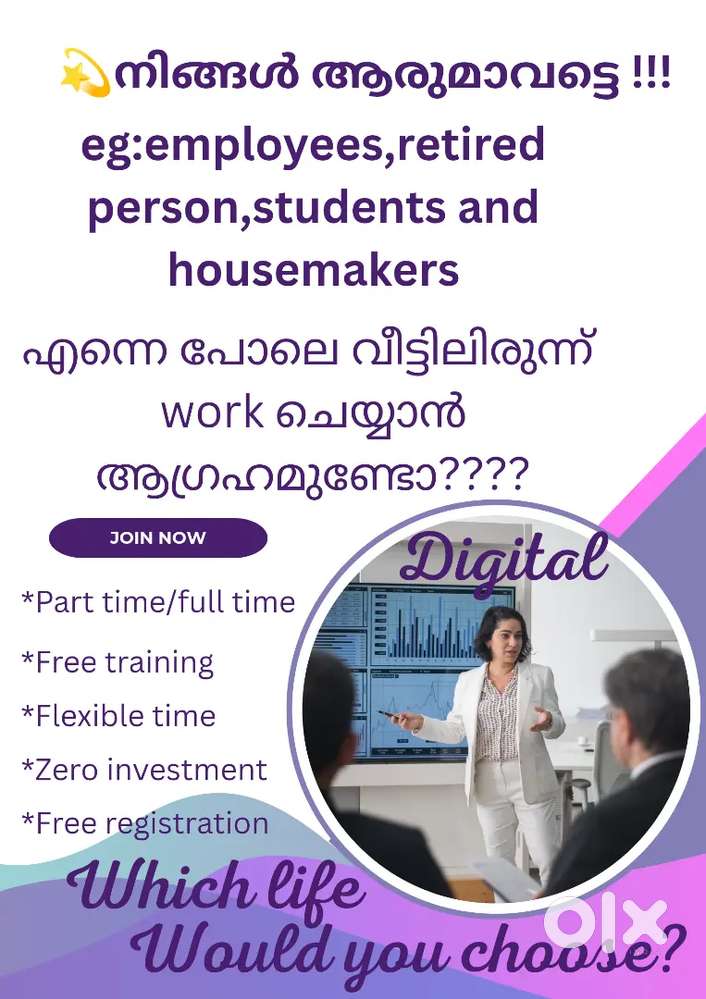 💫നിങ്ങൾ ആരുമാവട്ടെ !!!
eg:employees,retired person,students and housemakers

എന്നെ പോലെ വീട്ടിലിരുന്ന് work ചെയ്യാൻ ആഗ്രഹമുണ്ടോ????

JOIN NOW

Digital

*Part time/full time
*Free training
*Flexible time
*Zero investment
*Free registration

Which life Would you choose?

olx